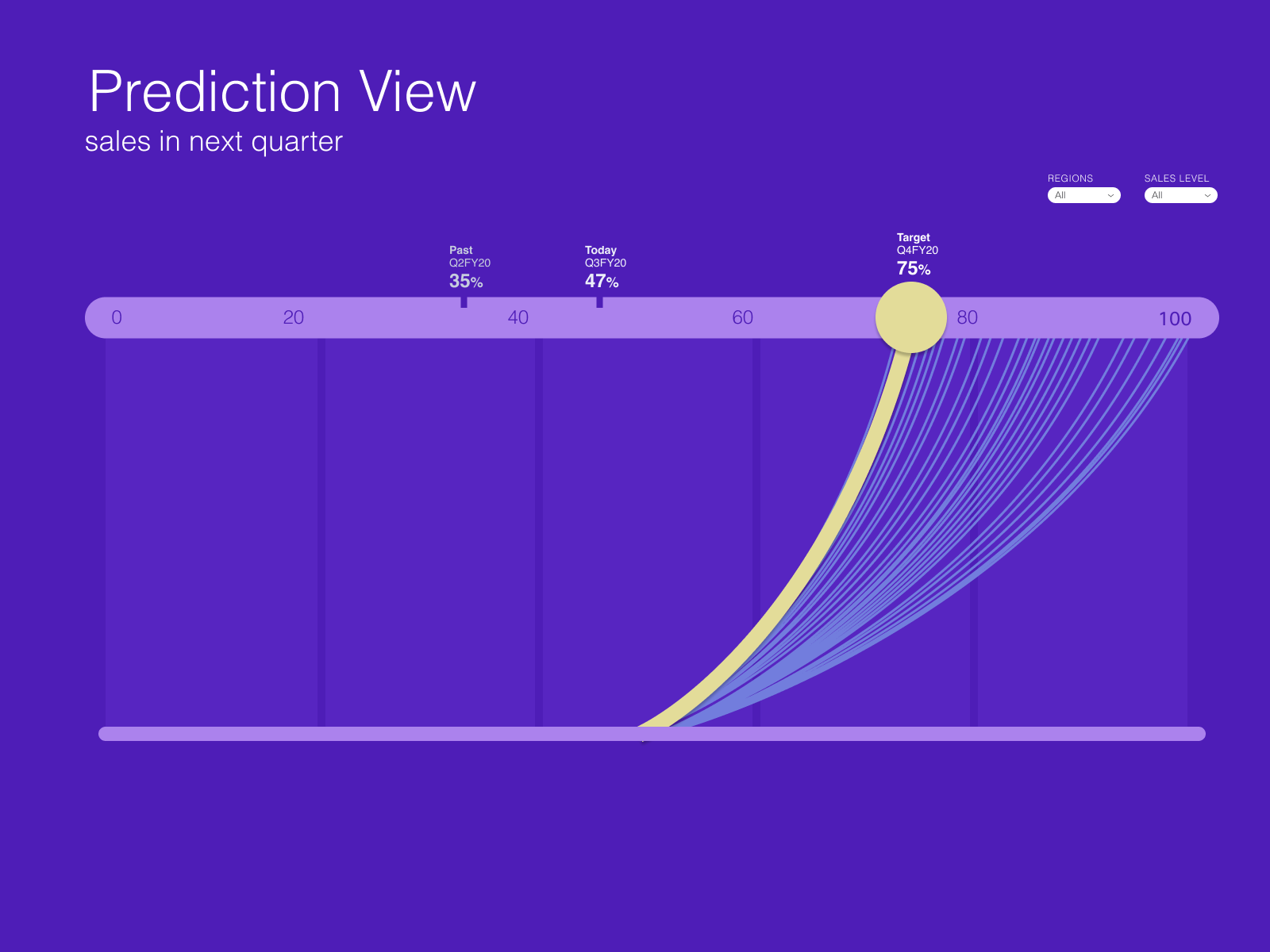 Prediction View
sales in next quarter

REGIONS
All

SALES LEVEL
All

Past
Q2FY20
35%

Today
Q3FY20
47%

Target
Q4FY20
75%

0
20
40
60
80
100